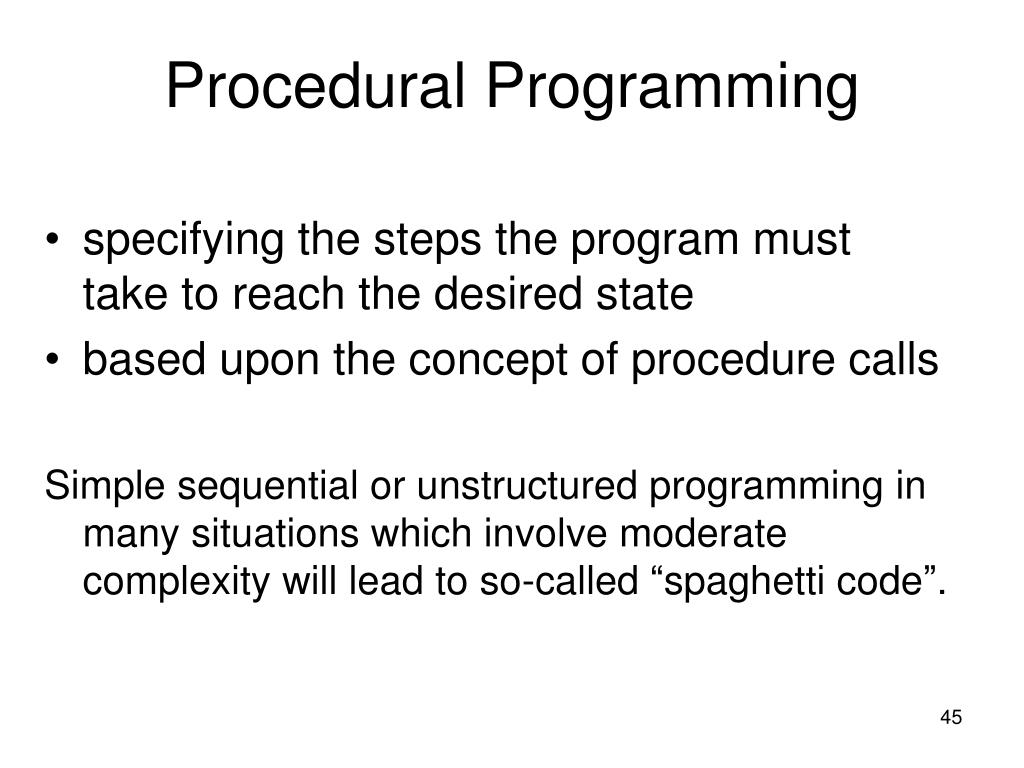 Procedural Programming

• specifying the steps the program must take to reach the desired state
• based upon the concept of procedure calls

Simple sequential or unstructured programming in many situations which involve moderate complexity will lead to so-called “spaghetti code”.

45